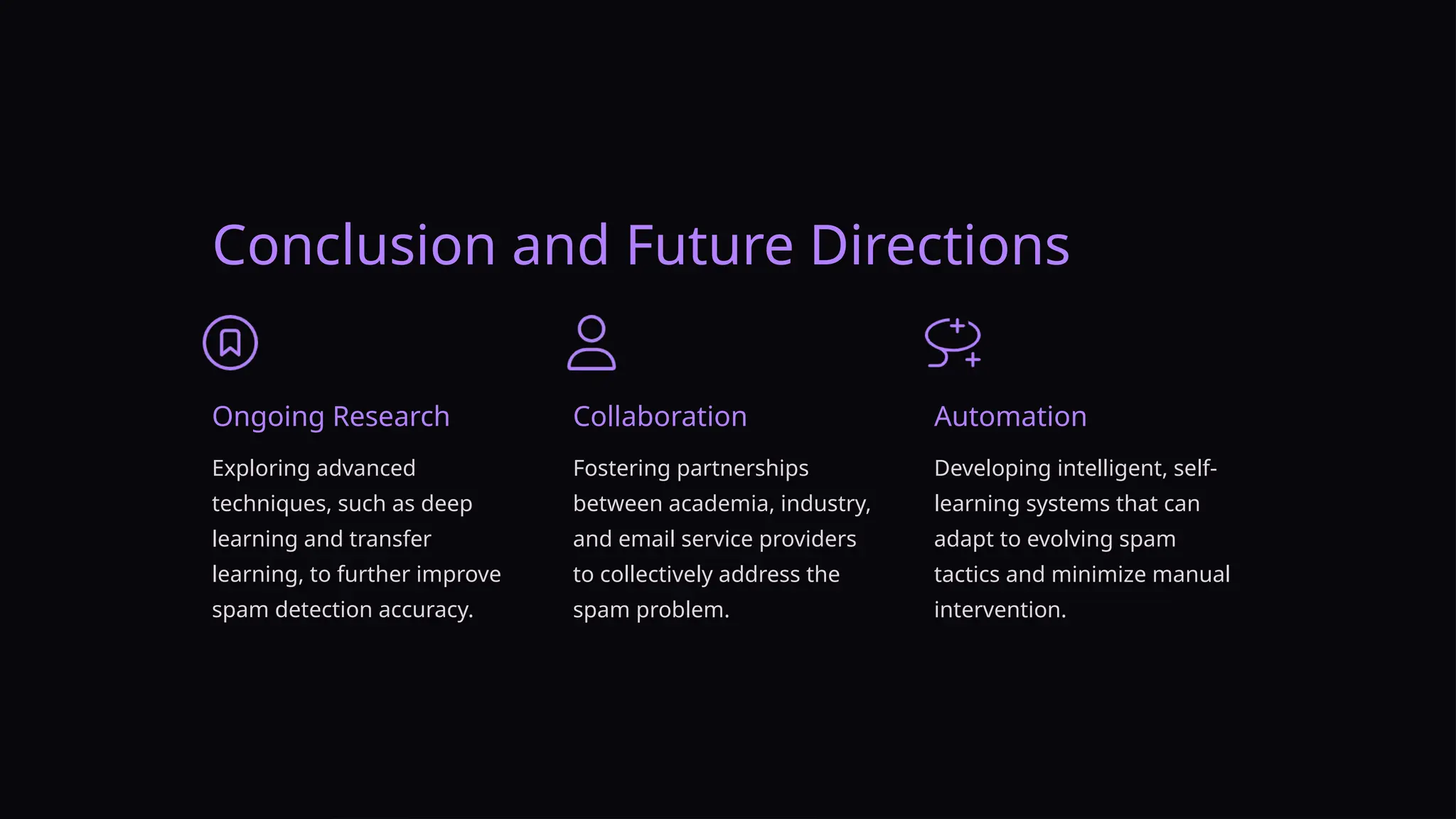 Conclusion and Future Directions

Ongoing Research

Exploring advanced techniques, such as deep learning and transfer learning, to further improve spam detection accuracy.

Collaboration

Fostering partnerships between academia, industry, and email service providers to collectively address the spam problem.

Automation

Developing intelligent, self-learning systems that can adapt to evolving spam tactics and minimize manual intervention.